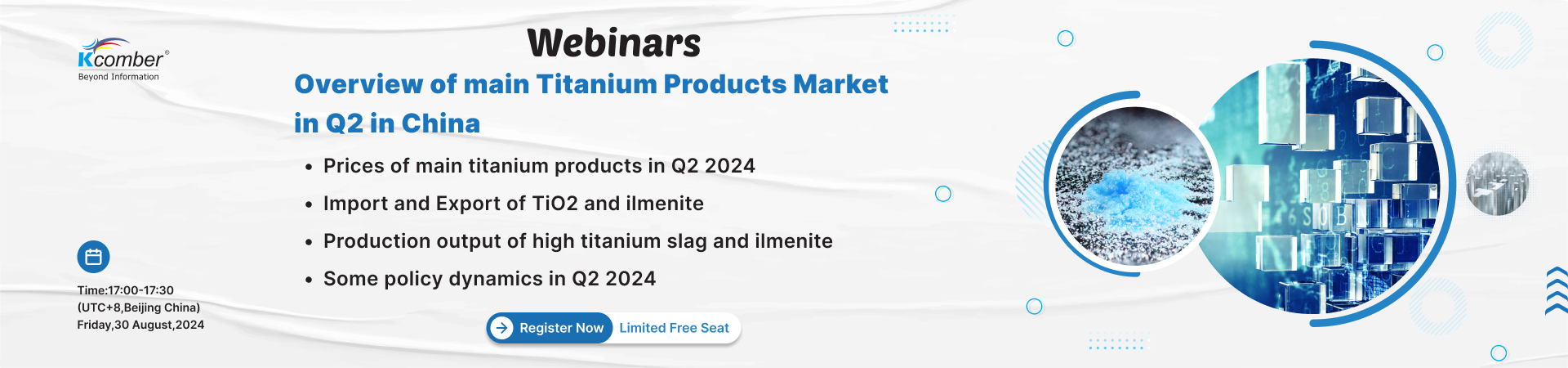 Kcomber®
Beyond Information

Webinars

Overview of main Titanium Products Market in Q2 in China

• Prices of main titanium products in Q2 2024
• Import and Export of TiO2 and ilmenite
• Production output of high titanium slag and ilmenite
• Some policy dynamics in Q2 2024

Time:17:00-17:30
(UTC+8,Beijing China)
Friday,30 August,2024

Register Now
Limited Free Seat